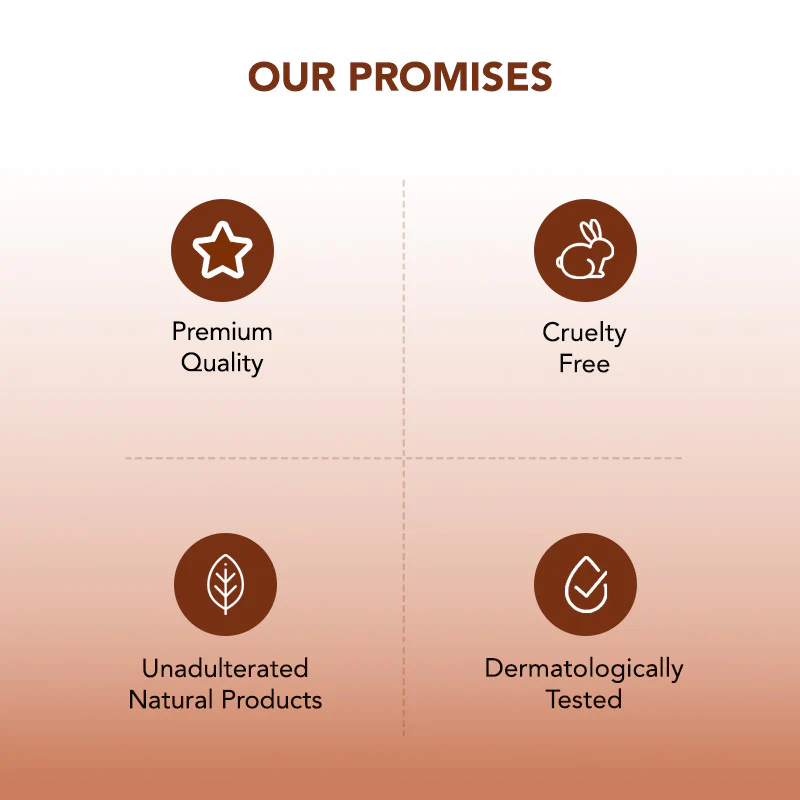 OUR PROMISES

Premium Quality

Cruelty Free

Unadulterated Natural Products

Dermatologically Tested